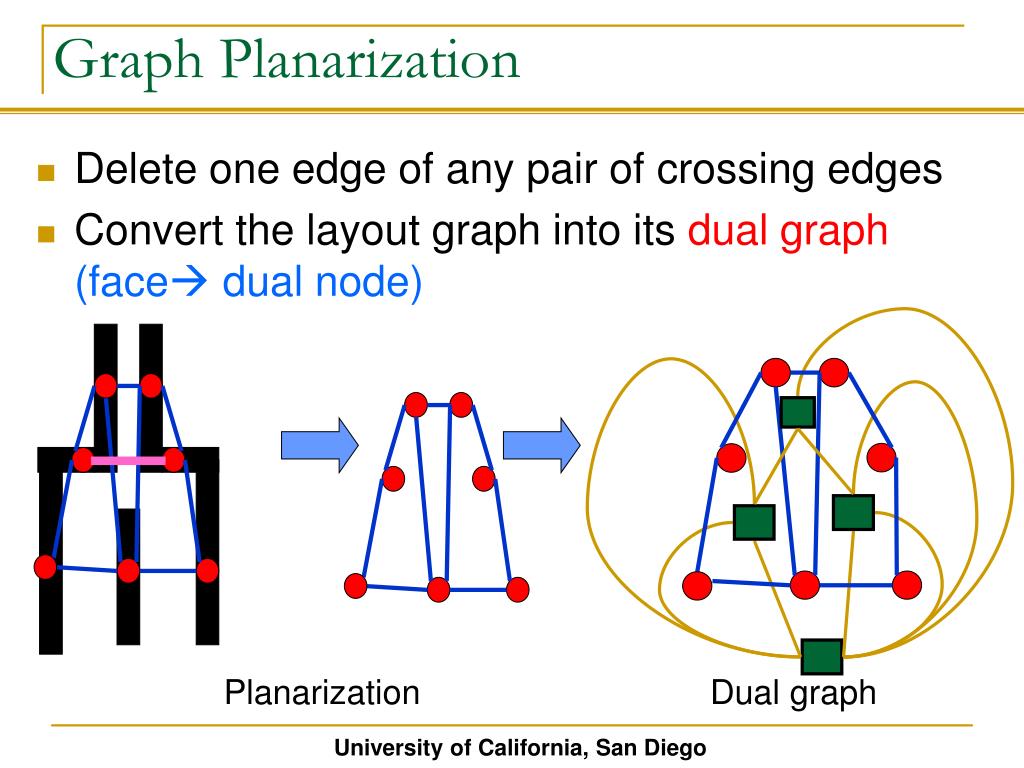 Graph Planarization

Delete one edge of any pair of crossing edges

Convert the layout graph into its dual graph (face→ dual node)

Planarization

Dual graph

University of California, San Diego